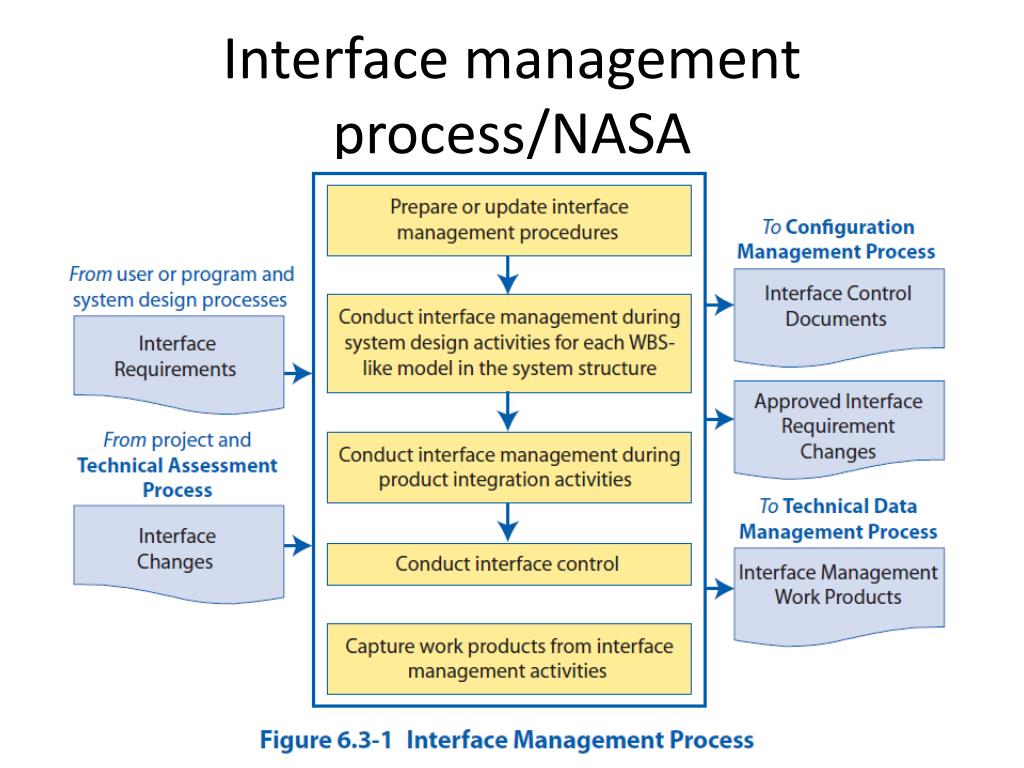 Interface management process/NASA

From user or program and system design processes

Interface Requirements

From project and Technical Assessment Process

Interface Changes

Prepare or update interface management procedures

Conduct interface management during system design activities for each WBS-like model in the system structure

Conduct interface management during product integration activities

Conduct interface control

Capture work products from interface management activities

To Configuration Management Process

Interface Control Documents

Approved Interface Requirement Changes

To Technical Data Management Process

Interface Management Work Products

Figure 6.3-1 Interface Management Process